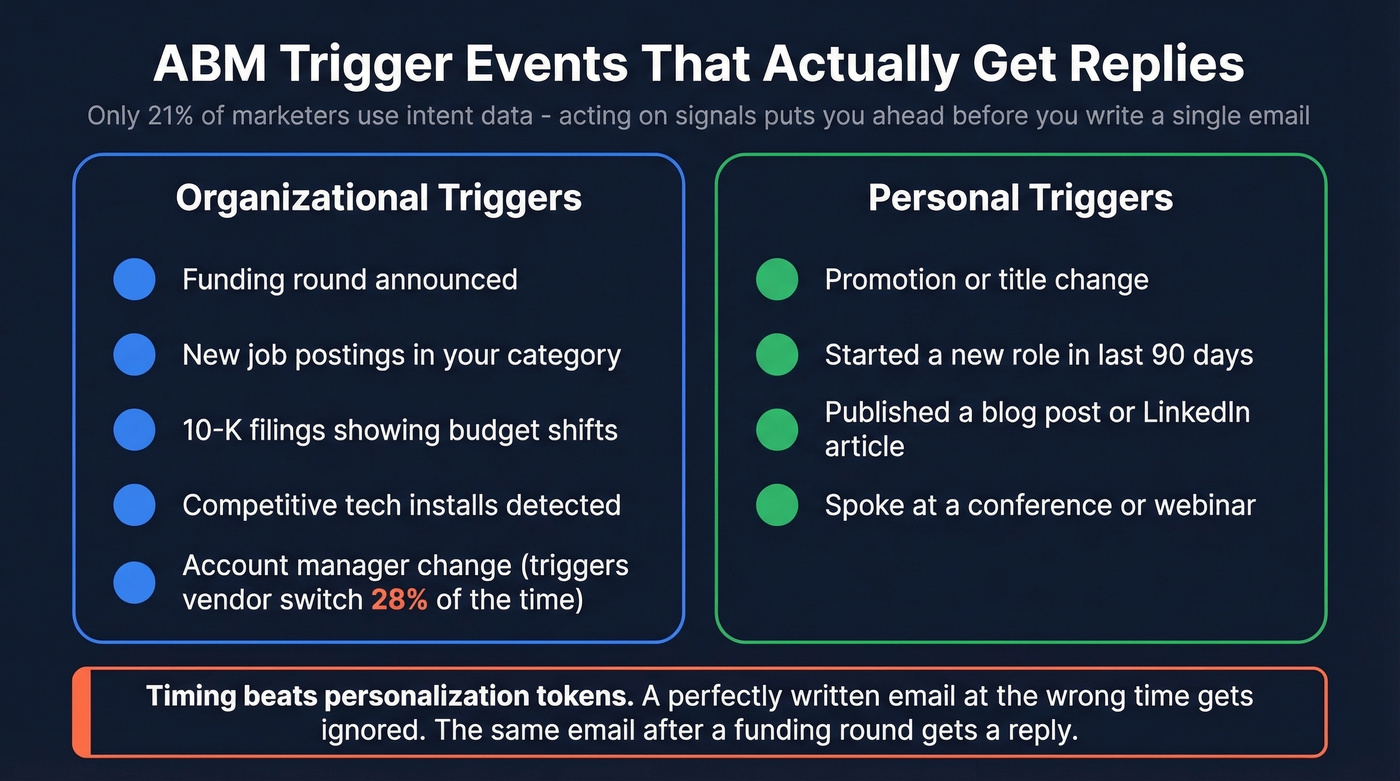 ABM Trigger Events That Actually Get Replies

Only 21% of marketers use intent data - acting on signals puts you ahead before you write a single email

Organizational Triggers

Funding round announced

New job postings in your category

10-K filings showing budget shifts

Competitive tech installs detected

Account manager change (triggers vendor switch 28% of the time)

Personal Triggers

Promotion or title change

Started a new role in last 90 days

Published a blog post or LinkedIn article

Spoke at a conference or webinar

Timing beats personalization tokens. A perfectly written email at the wrong time gets ignored. The same email after a funding round gets a reply.